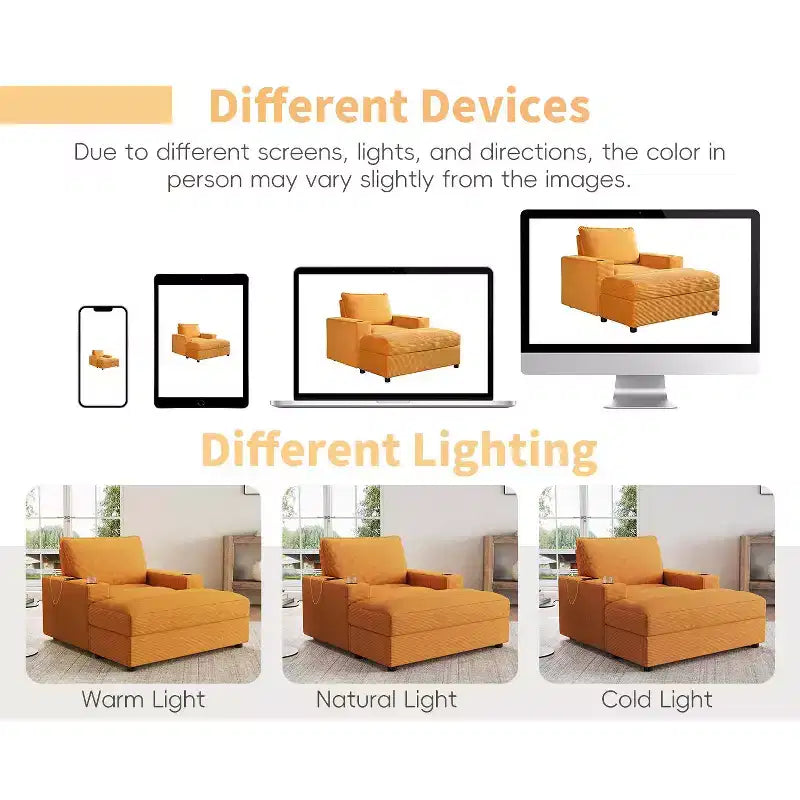 Different Devices

Due to different screens, lights, and directions, the color in person may vary slightly from the images.

Different Lighting

Warm Light

Natural Light

Cold Light